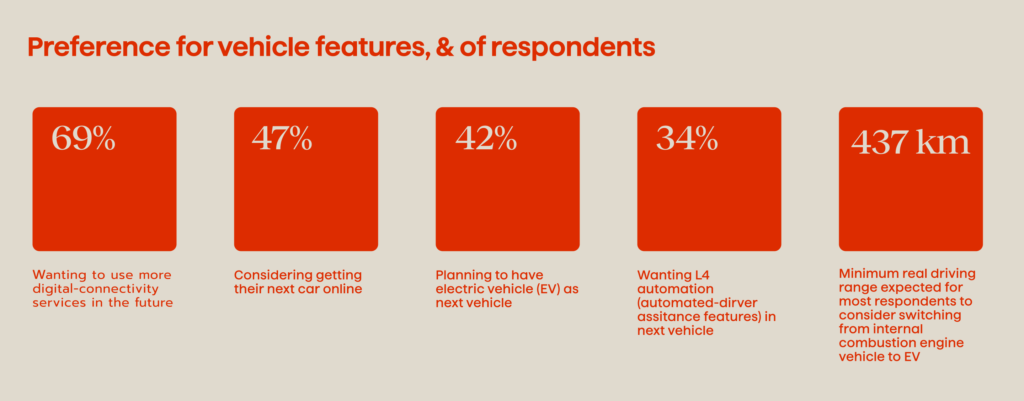 Preference for vehicle features, & of respondents

69%

Wanting to use more digital-connectivity services in the future

47%

Considering getting their next car online

42%

Planning to have electric vehicle (EV) as next vehicle

34%

Wanting L4 automation (automated-dirver assitance features) in next vehicle

437 km

Minimum real driving range expected for most respondents to consider switching from internal combustion engine vehicle to EV